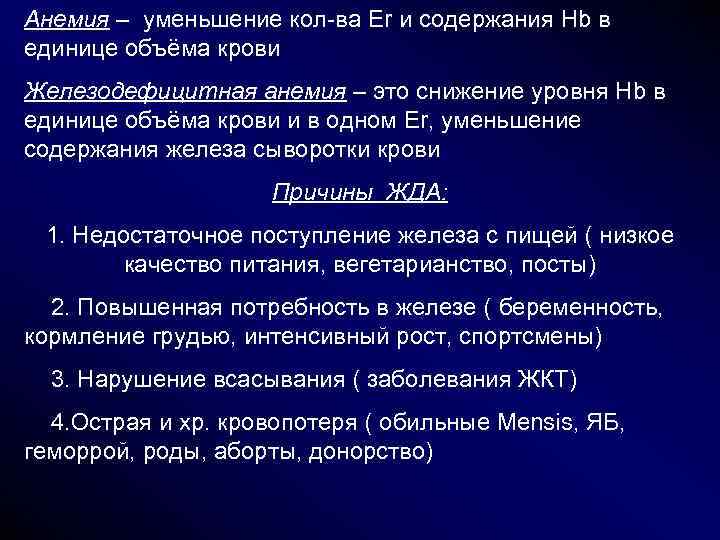 Анемия – уменьшение кол-ва Er и содержания Hb в единице объёма крови

Железодефицитная анемия – это снижение уровня Hb в единице объёма крови и в одном Er, уменьшение содержания железа сыворотки крови

Причины ЖДА:

1. Недостаточное поступление железа с пищей ( низкое качество питания, вегетарианство, посты)

2. Повышенная потребность в железе ( беременность, кормление грудью, интенсивный рост, спортсмены)

3. Нарушение всасывания ( заболевания ЖКТ)

4.Острая и хр. кровопотеря ( обильные Mensis, ЯБ, геморрой, роды, аборты, донорство)